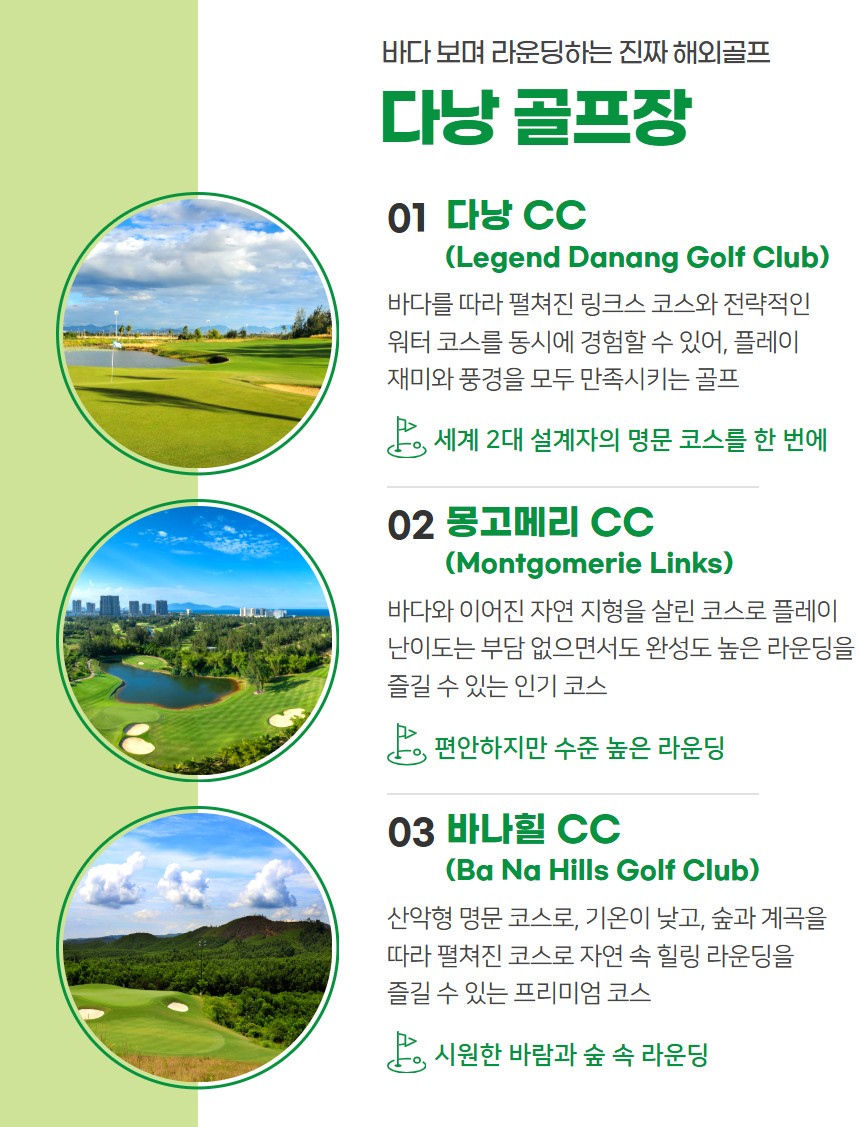 바다 보며 라운딩하는 진짜 해외골프

다낭 골프장

01 다낭 CC
(Legend Danang Golf Club)

바다를 따라 펼쳐진 링크스 코스와 전략적인 워터 코스를 동시에 경험할 수 있어, 플레이 재미와 풍경을 모두 만족시키는 골프

세계 2대 설계자의 명문 코스를 한 번에

02 몽고메리 CC
(Montgomerie Links)

바다와 이어진 자연 지형을 살린 코스로 플레이 난이도는 부담 없으면서도 완성도 높은 라운딩을 즐길 수 있는 인기 코스

편안하지만 수준 높은 라운딩

03 바나힐 CC
(Ba Na Hills Golf Club)

산악형 명문 코스로, 기온이 낮고, 숲과 계곡을 따라 펼쳐진 코스로 자연 속 힐링 라운딩을 즐길 수 있는 프리미엄 코스

시원한 바람과 숲 속 라운딩